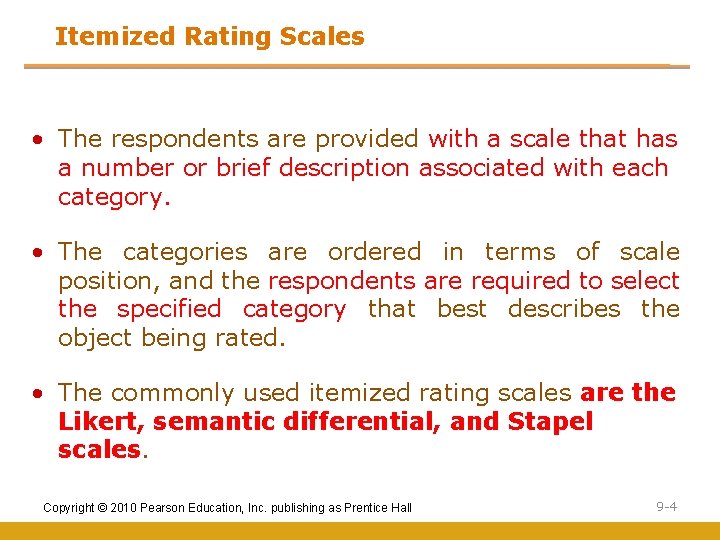 Itemized Rating Scales

• The respondents are provided with a scale that has a number or brief description associated with each category.

• The categories are ordered in terms of scale position, and the respondents are required to select the specified category that best describes the object being rated.

• The commonly used itemized rating scales are the Likert, semantic differential, and Stapel scales.

Copyright © 2010 Pearson Education, Inc. publishing as Prentice Hall

9-4